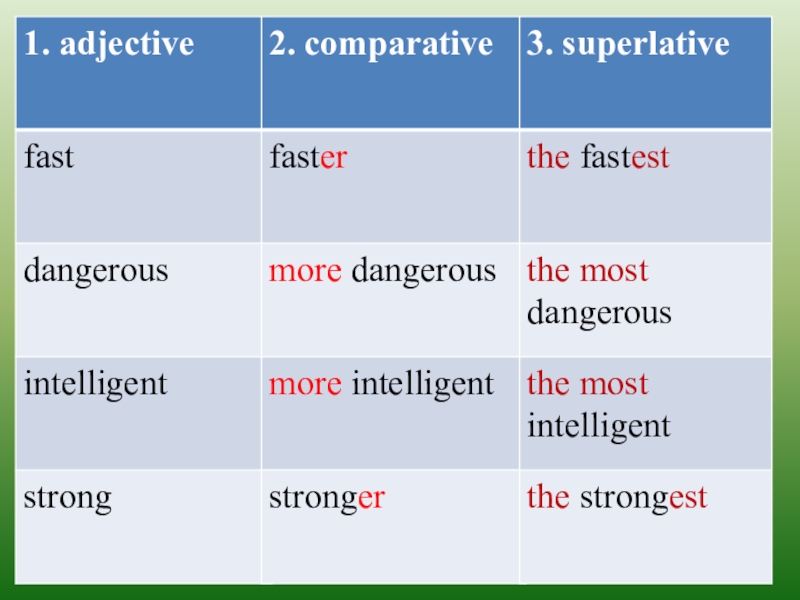 | 1. adjective | 2. comparative | 3. superlative |
|---|---|---|
| fast | faster | the fastest |
| dangerous | more dangerous | the most dangerous |
| intelligent | more intelligent | the most intelligent |
| strong | stronger | the strongest |